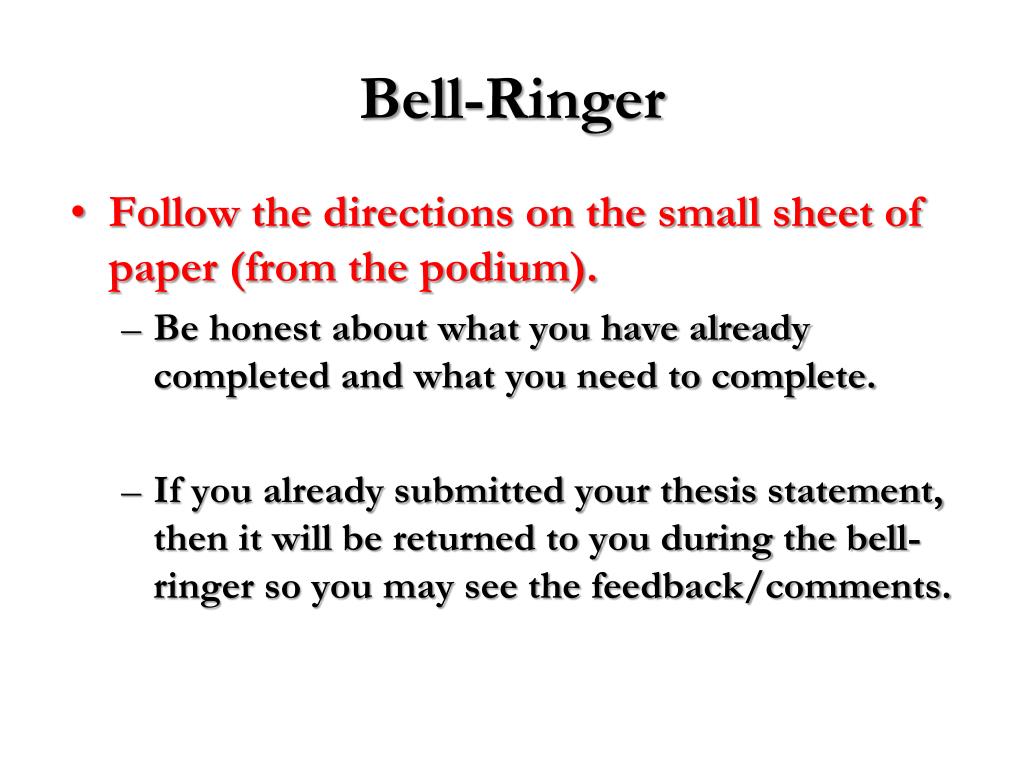 Bell-Ringer

• Follow the directions on the small sheet of paper (from the podium).
– Be honest about what you have already completed and what you need to complete.

– If you already submitted your thesis statement, then it will be returned to you during the bell-ringer so you may see the feedback/comments.